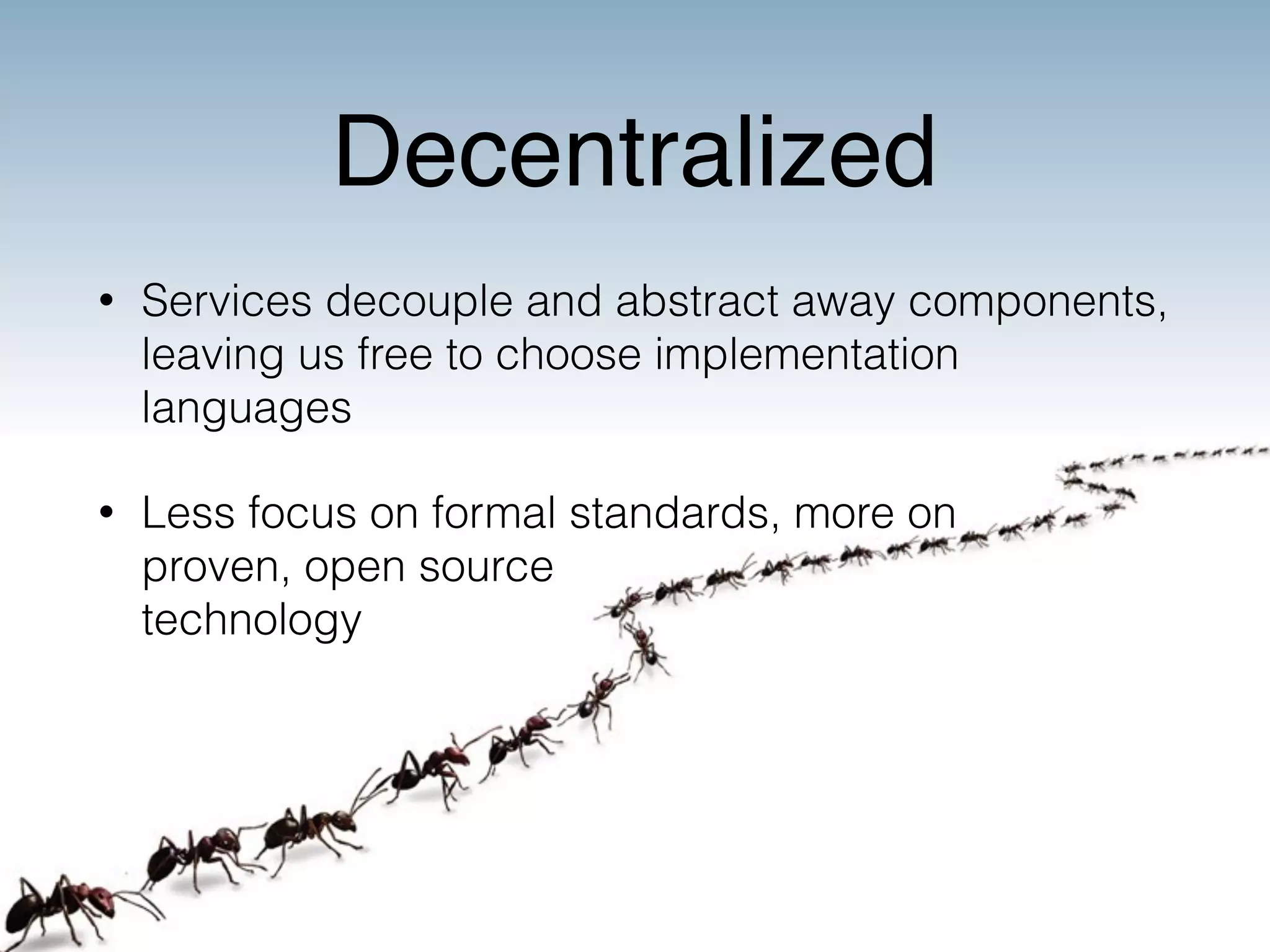 Decentralized

• Services decouple and abstract away components, leaving us free to choose implementation languages

• Less focus on formal standards, more on proven, open source technology